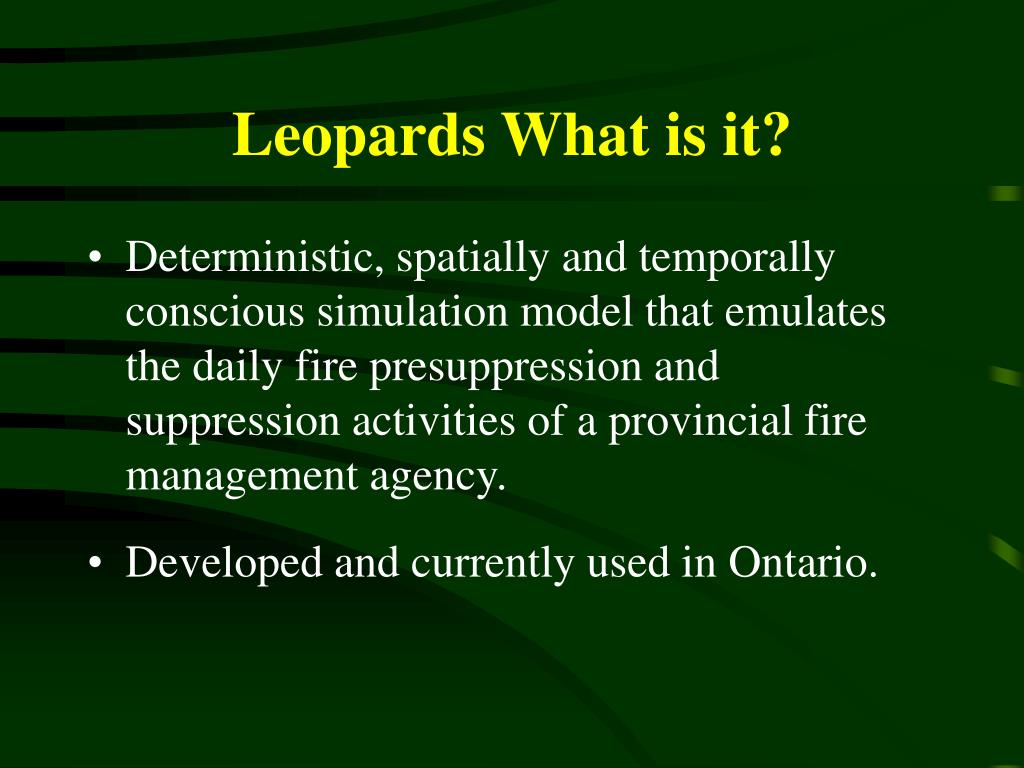 Leopards What is it?

• Deterministic, spatially and temporally conscious simulation model that emulates the daily fire presuppression and suppression activities of a provincial fire management agency.

• Developed and currently used in Ontario.